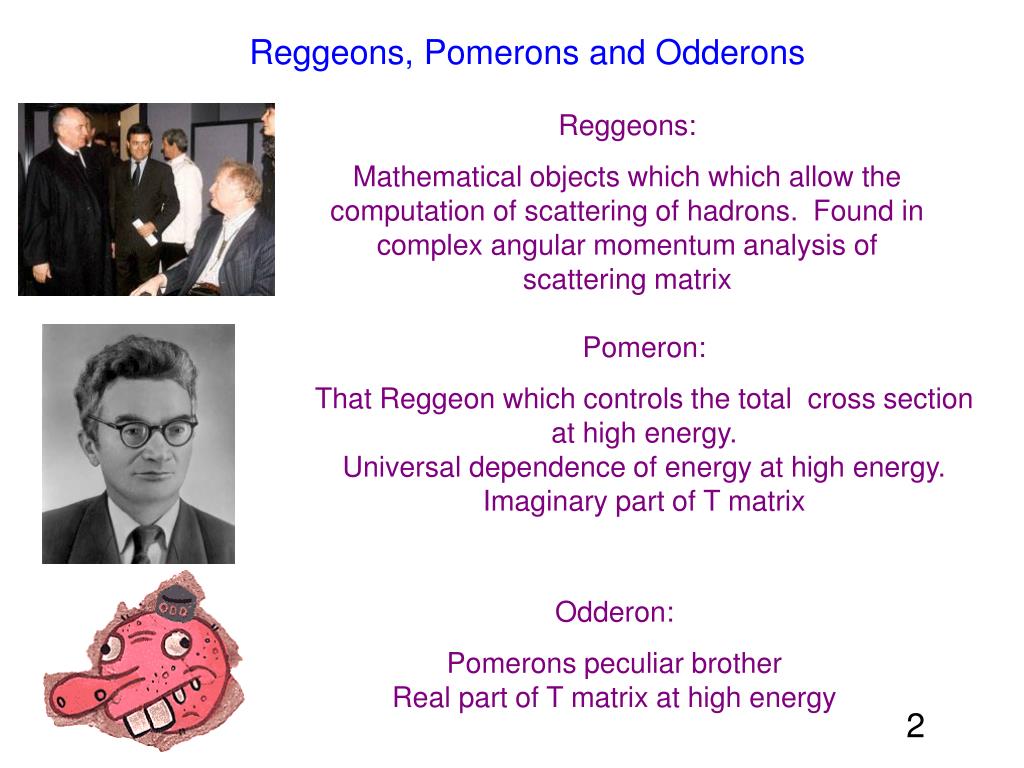 Reggeons, Pomerons and Odderons

Reggeons:

Mathematical objects which which allow the computation of scattering of hadrons. Found in complex angular momentum analysis of scattering matrix

Pomeron:

That Reggeon which controls the total cross section at high energy.
Universal dependence of energy at high energy.
Imaginary part of T matrix

ODD

Odderon:

Pomerons peculiar brother
Real part of T matrix at high energy

2